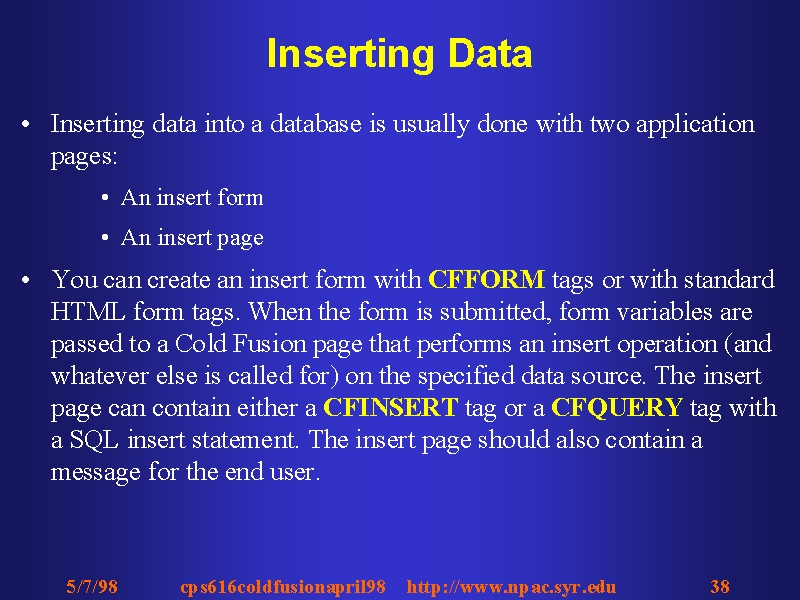 Inserting Data

• Inserting data into a database is usually done with two application pages:

• An insert form

• An insert page

• You can create an insert form with CFFORM tags or with standard HTML form tags. When the form is submitted, form variables are passed to a Cold Fusion page that performs an insert operation (and whatever else is called for) on the specified data source. The insert page can contain either a CFINSERT tag or a CFQUERY tag with a SQL insert statement. The insert page should also contain a message for the end user.

5/7/98 cps616coldfusionapril98 http://www.npac.syr.edu 38